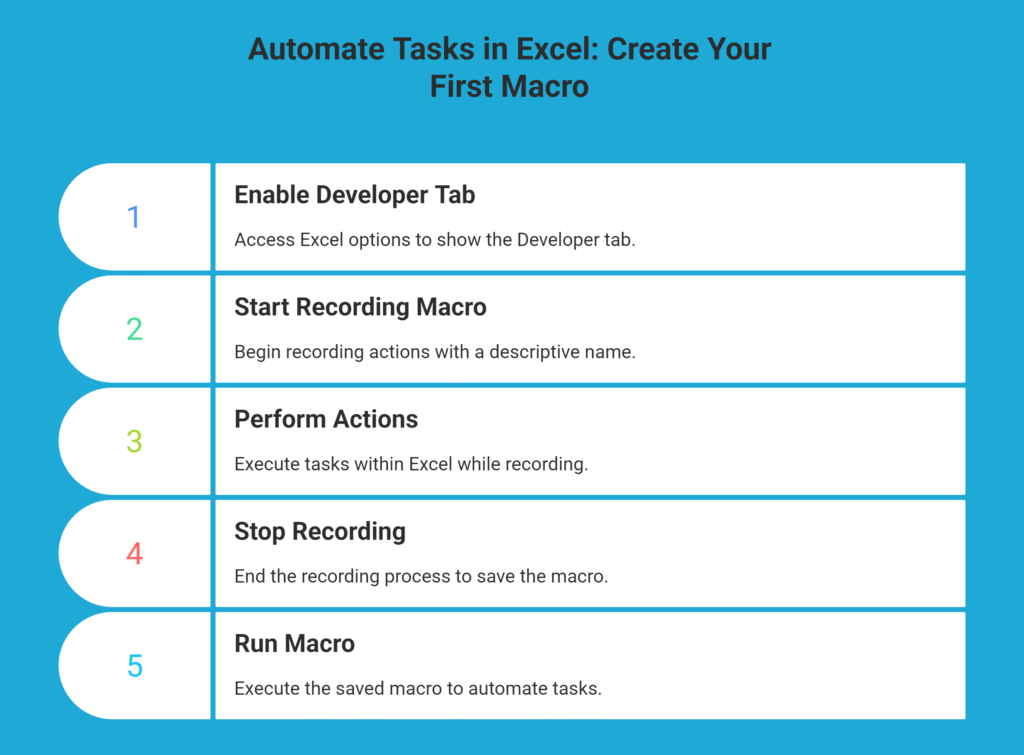 Automate Tasks in Excel: Create Your First Macro

1

Enable Developer Tab

Access Excel options to show the Developer tab.

2

Start Recording Macro

Begin recording actions with a descriptive name.

3

Perform Actions

Execute tasks within Excel while recording.

4

Stop Recording

End the recording process to save the macro.

5

Run Macro

Execute the saved macro to automate tasks.